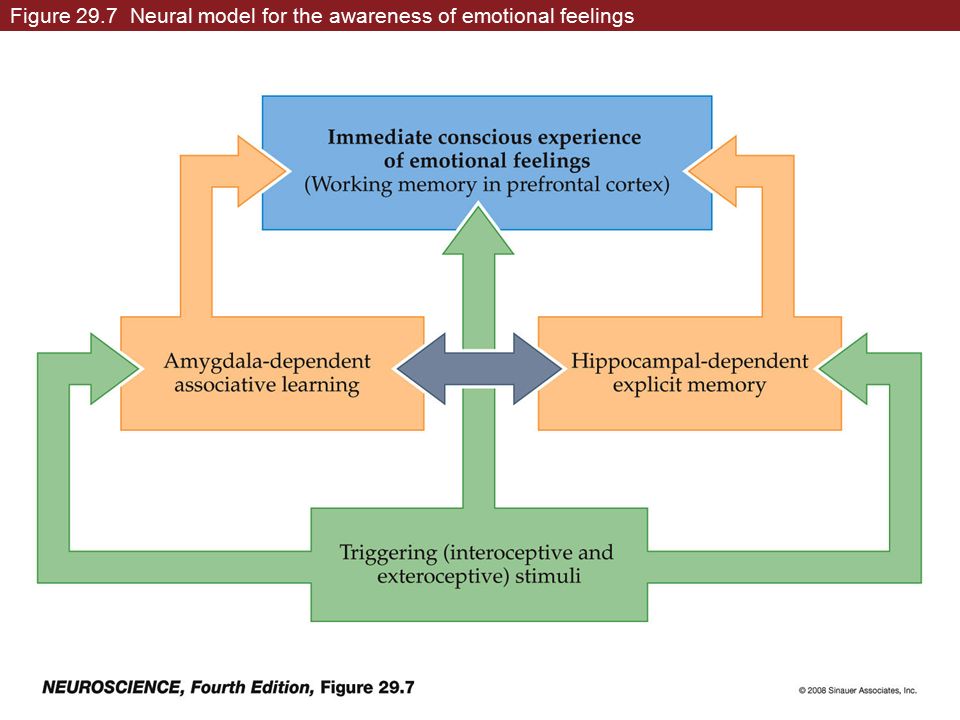 Figure 29.7 Neural model for the awareness of emotional feelings

Immediate conscious experience of emotional feelings (Working memory in prefrontal cortex)

Amygdala-dependent associative learning

Hippocampal-dependent explicit memory

Triggering (interoceptive and exteroceptive) stimuli

NEUROSCIENCE, Fourth Edition, Figure 29.7

© 2008 Sinauer Associates, Inc.